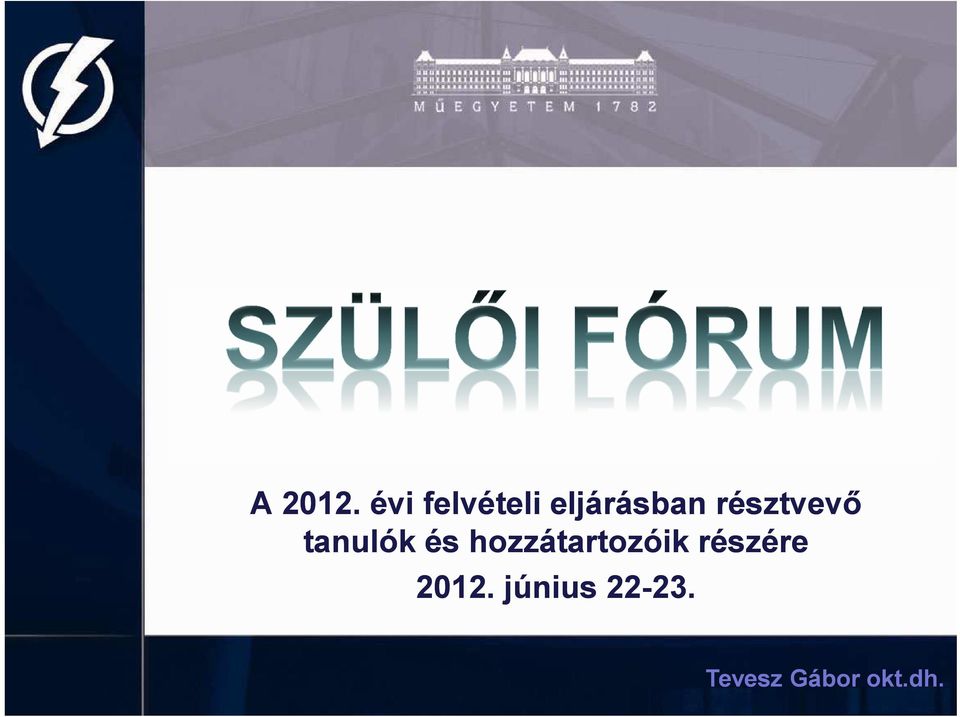 MŰEGYETEM 1782

SZÜLŐI FÓRUM

A 2012. évi felvételi eljárásban résztvevő tanulók és hozzátartozóik részére
2012. június 22-23.

Tevesz Gábor okt.dh.